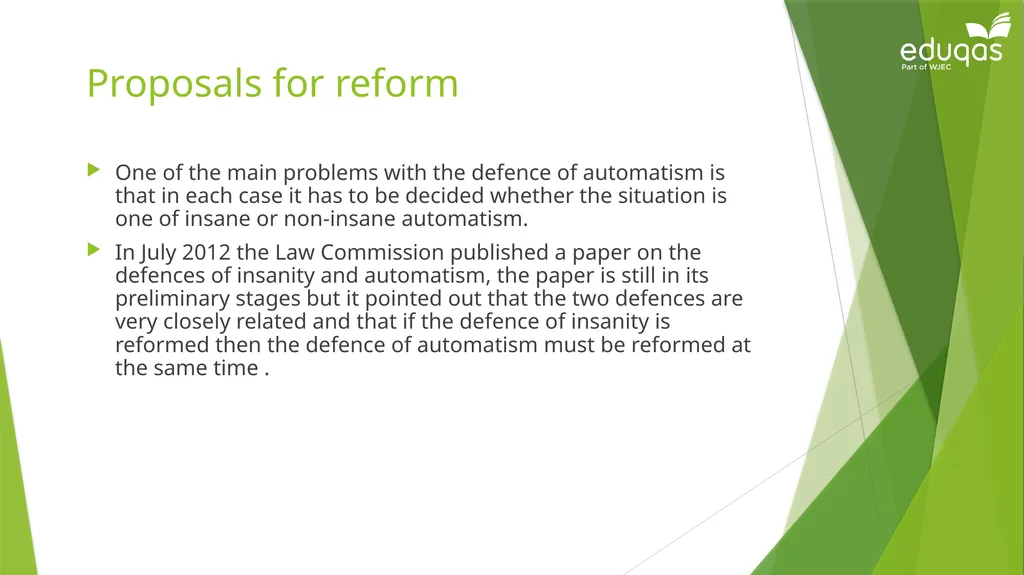 eduqas
Part of WJEC

Proposals for reform

One of the main problems with the defence of automatism is that in each case it has to be decided whether the situation is one of insane or non-insane automatism.

In July 2012 the Law Commission published a paper on the defences of insanity and automatism, the paper is still in its preliminary stages but it pointed out that the two defences are very closely related and that if the defence of insanity is reformed then the defence of automatism must be reformed at the same time .